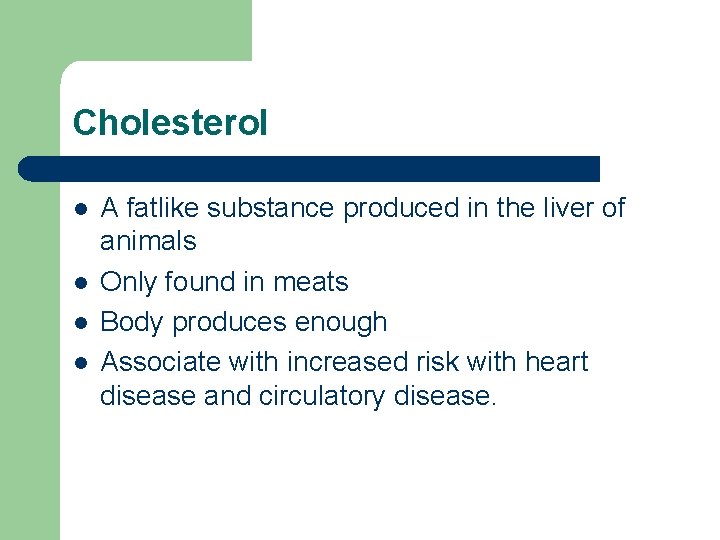 Cholesterol

- A fatlike substance produced in the liver of animals
- Only found in meats
- Body produces enough
- Associate with increased risk with heart disease and circulatory disease.